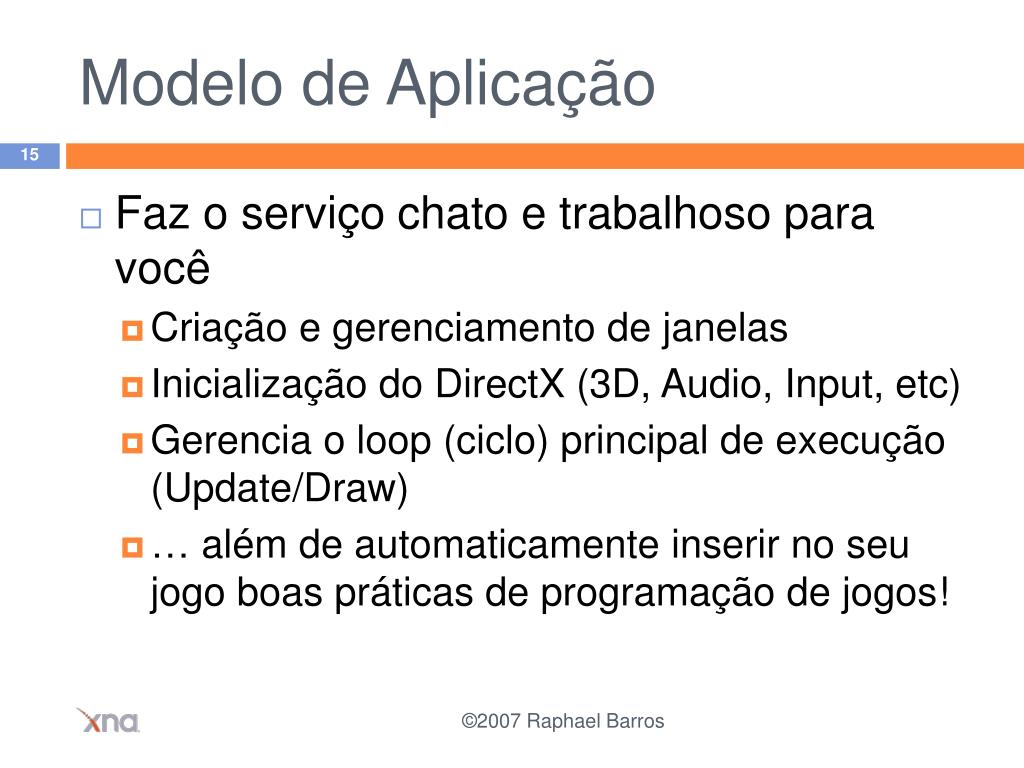 Modelo de Aplicação

15

Faz o serviço chato e trabalhoso para você

Criação e gerenciamento de janelas

Inicialização do DirectX (3D, Audio, Input, etc)

Gerencia o loop (ciclo) principal de execução (Update/Draw)

… além de automaticamente inserir no seu jogo boas práticas de programação de jogos!

xna

©2007 Raphael Barros